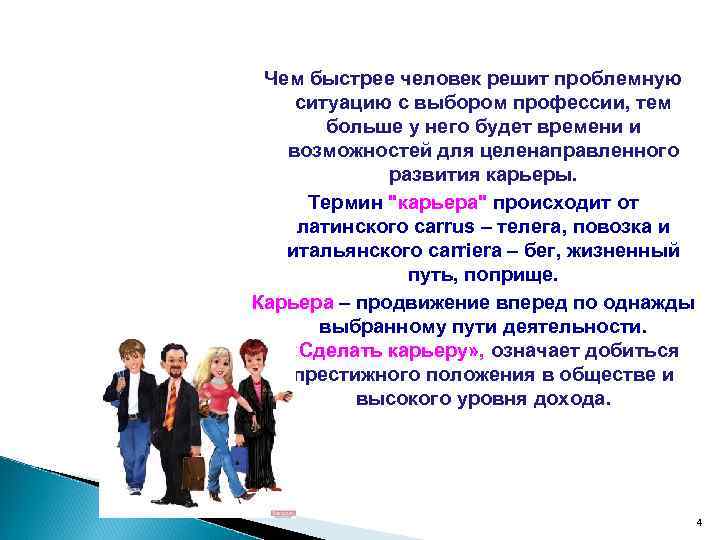 Чем быстрее человек решит проблемную ситуацию с выбором профессии, тем больше у него будет времени и возможностей для целенаправленного развития карьеры.

Термин "карьера" происходит от латинского carrus – телега, повозка и итальянского carriera – бег, жизненный путь, поприще.

Карьера – продвижение вперед по однажды выбранному пути деятельности.

Сделать карьеру», означает добиться престижного положения в обществе и высокого уровня дохода.

4